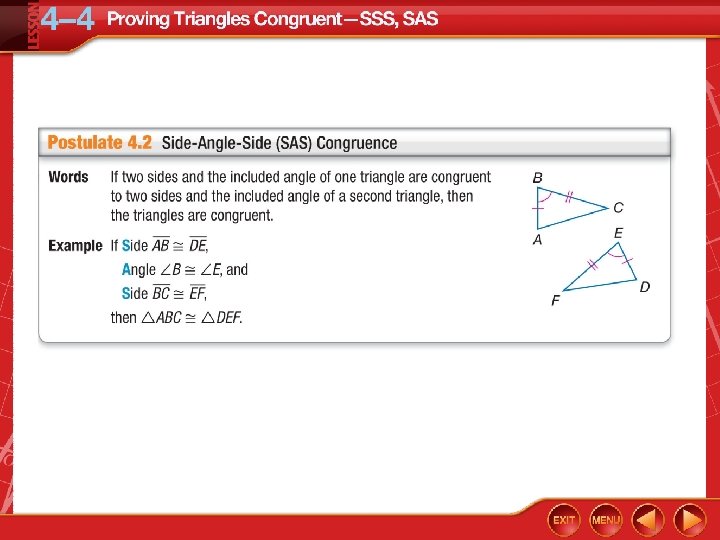 LESSON 4–4 Proving Triangles Congruent—SSS, SAS

Postulate 4.2 Side-Angle-Side (SAS) Congruence

Words If two sides and the included angle of one triangle are congruent to two sides and the included angle of a second triangle, then the triangles are congruent.

Example If Side $\overline{AB} \cong \overline{DE}$,
Angle $\angle B \cong \angle E$, and
Side $\overline{BC} \cong \overline{EF}$,
then $\triangle ABC \cong \triangle DEF$.

B
C
A
E
D
F

EXIT
MENU